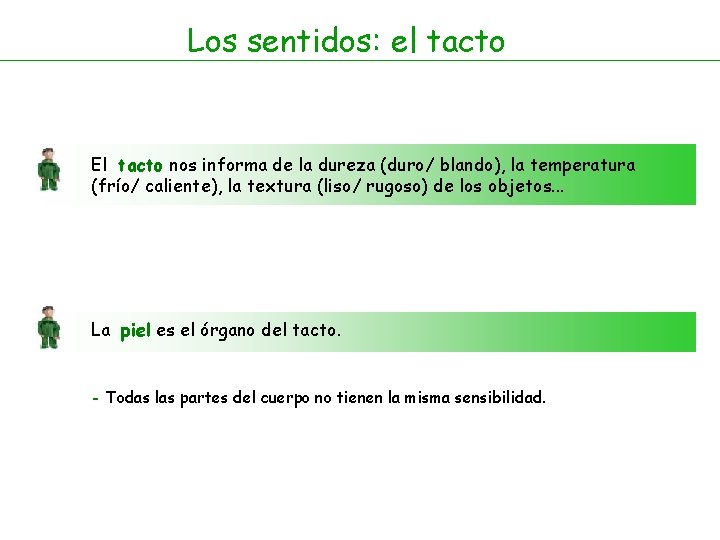 Los sentidos: el tacto

El tacto nos informa de la dureza (duro/ blando), la temperatura (frío/ caliente), la textura (liso/ rugoso) de los objetos...

La piel es el órgano del tacto.

- Todas las partes del cuerpo no tienen la misma sensibilidad.